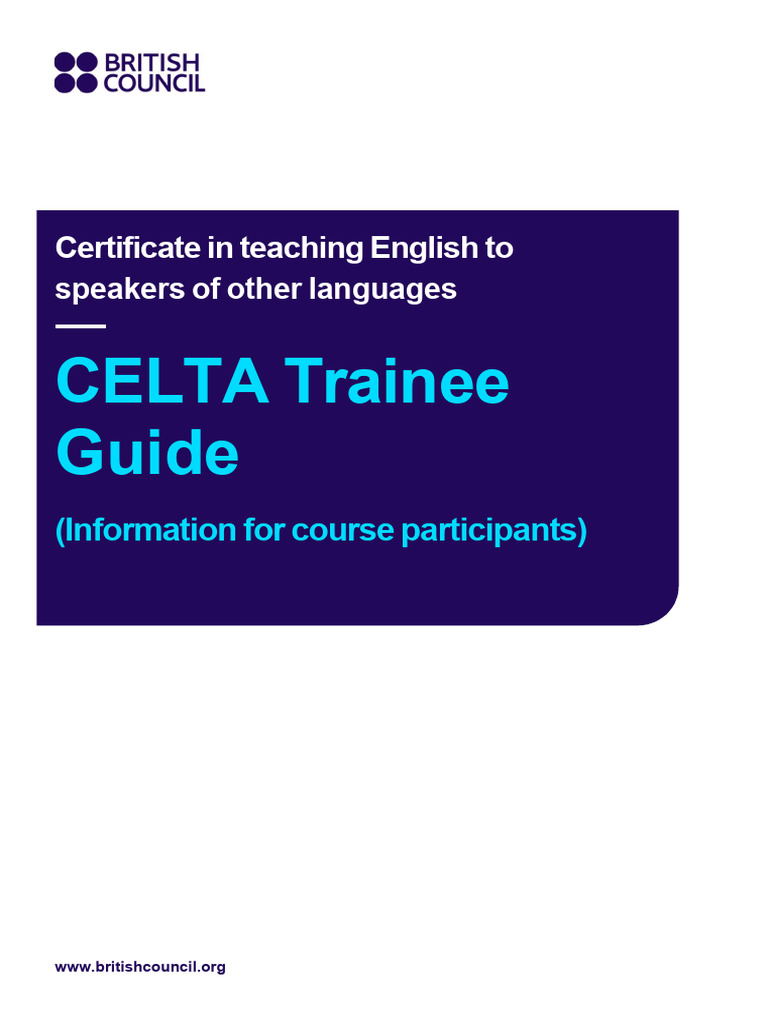 BRITISH COUNCIL

Certificate in teaching English to speakers of other languages

CELTA Trainee Guide

(Information for course participants)

www.britishcouncil.org